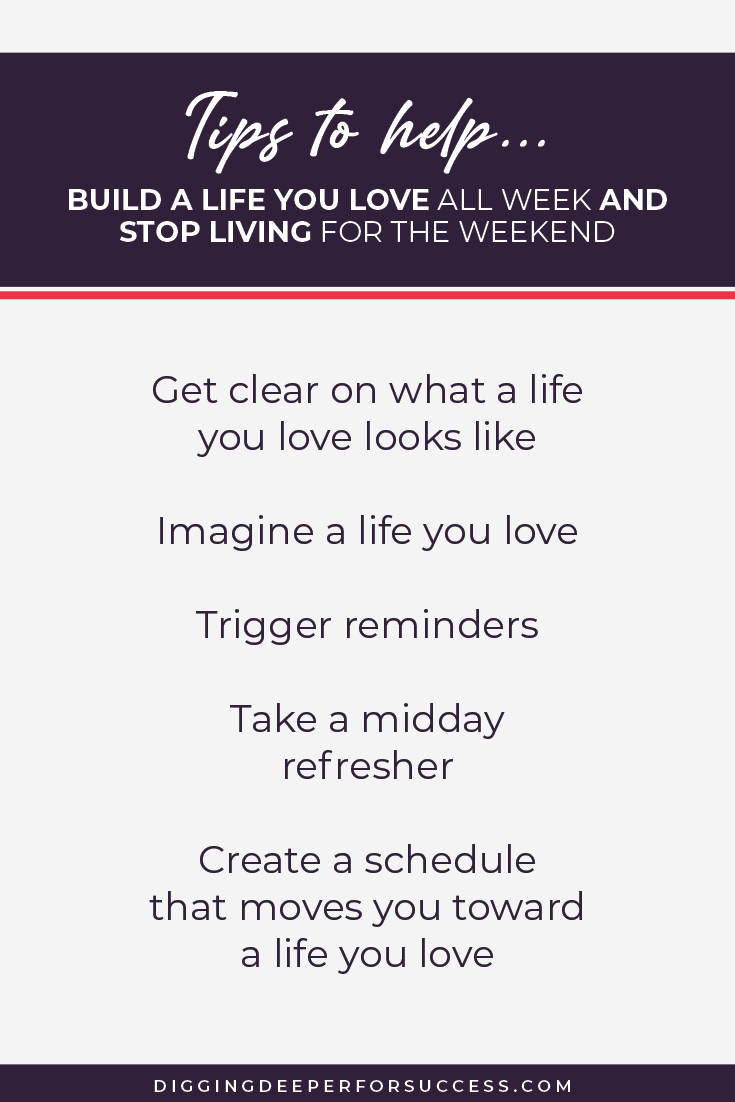 Tips to help...

BUILD A LIFE YOU LOVE ALL WEEK AND STOP LIVING FOR THE WEEKEND

Get clear on what a life you love looks like

Imagine a life you love

Trigger reminders

Take a midday refresher

Create a schedule that moves you toward a life you love

DIGGINGDEEPERFORSUCCESS.COM